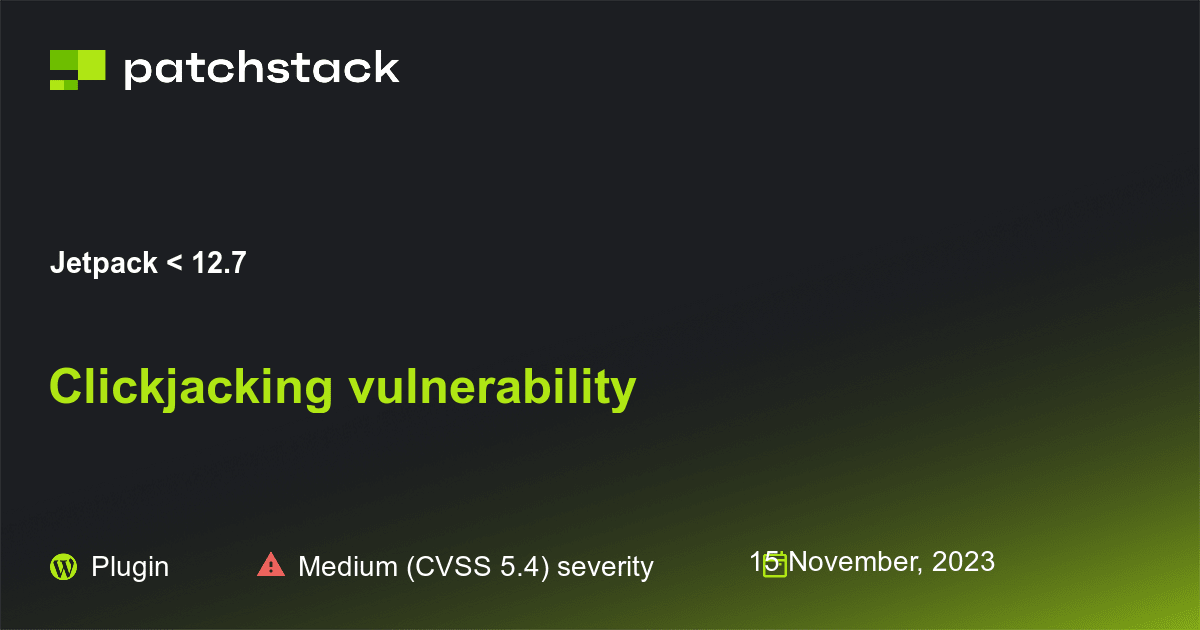 patchstack

Jetpack < 12.7

Clickjacking vulnerability

Plugin

Medium (CVSS 5.4) severity

15 November, 2023